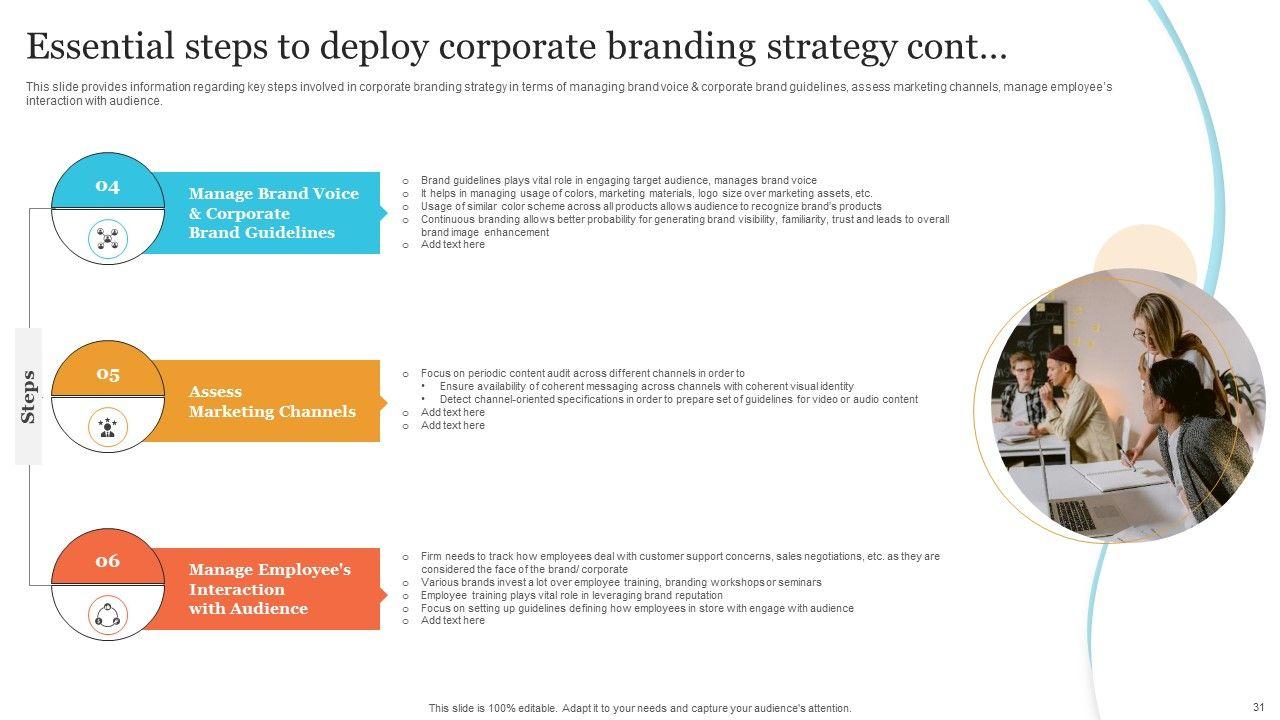 Essential steps to deploy corporate branding strategy cont…

This slide provides information regarding key steps involved in corporate branding strategy in terms of managing brand voice & corporate brand guidelines, assess marketing channels, manage employee's interaction with audience.

Steps

04

Manage Brand Voice & Corporate Brand Guidelines

o Brand guidelines plays vital role in engaging target audience, manages brand voice
o It helps in managing usage of colors, marketing materials, logo size over marketing assets, etc.
o Usage of similar color scheme across all products allows audience to recognize brand's products
o Continuous branding allows better probability for generating brand visibility, familiarity, trust and leads to overall brand image enhancement
o Add text here

05

Assess Marketing Channels

o Focus on periodic content audit across different channels in order to
• Ensure availability of coherent messaging across channels with coherent visual identity
• Detect channel-oriented specifications in order to prepare set of guidelines for video or audio content
o Add text here
o Add text here

06

Manage Employee's Interaction with Audience

o Firm needs to track how employees deal with customer support concerns, sales negotiations, etc. as they are considered the face of the brand/ corporate
o Various brands invest a lot over employee training, branding workshops or seminars
o Employee training plays vital role in leveraging brand reputation
o Focus on setting up guidelines defining how employees in store with engage with audience
o Add text here

This slide is 100% editable. Adapt it to your needs and capture your audience's attention.

31